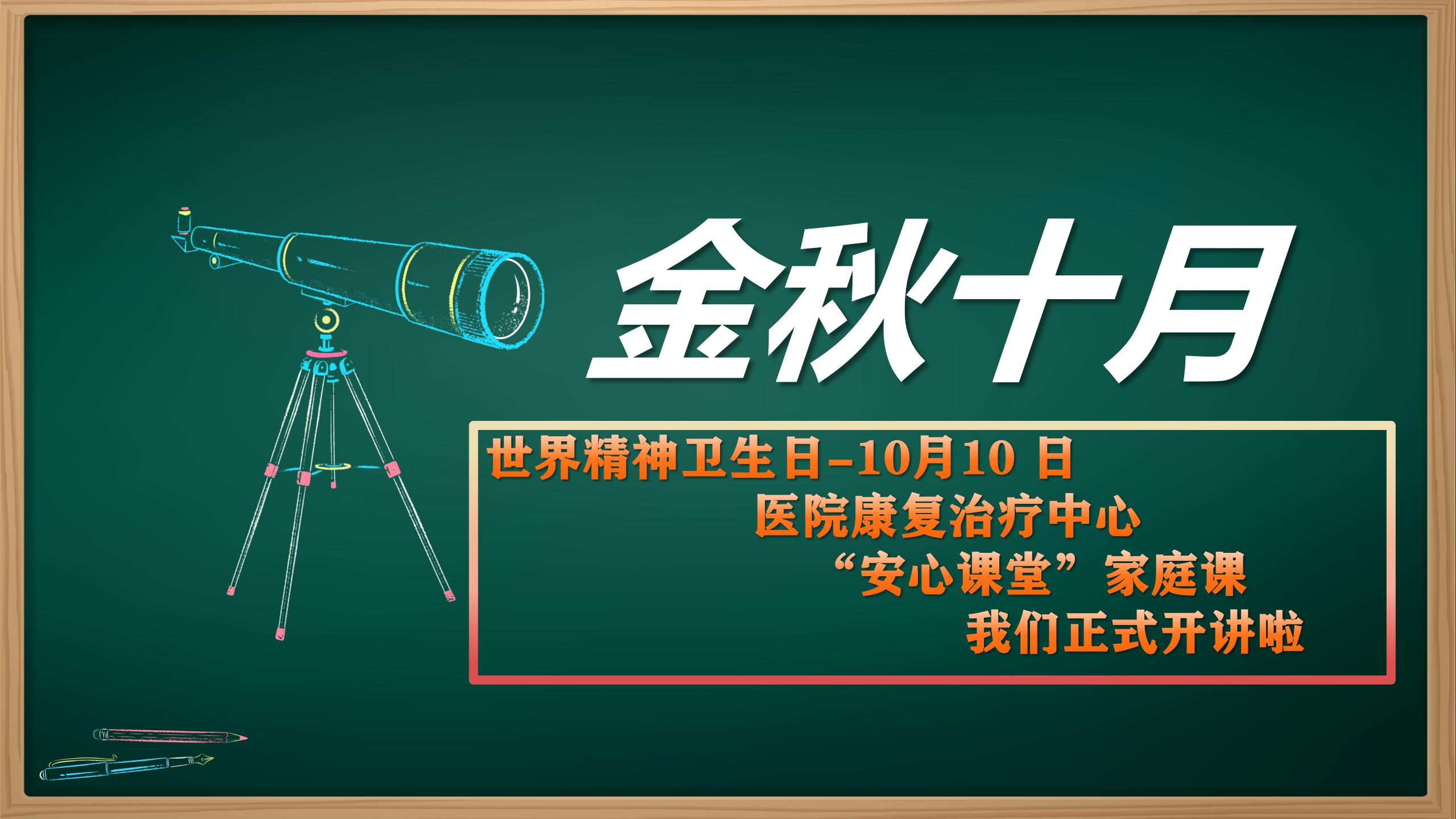 金秋十月

世界精神卫生日–10月10 日
医院康复治疗中心
“安心课堂”家庭课
我们正式开讲啦